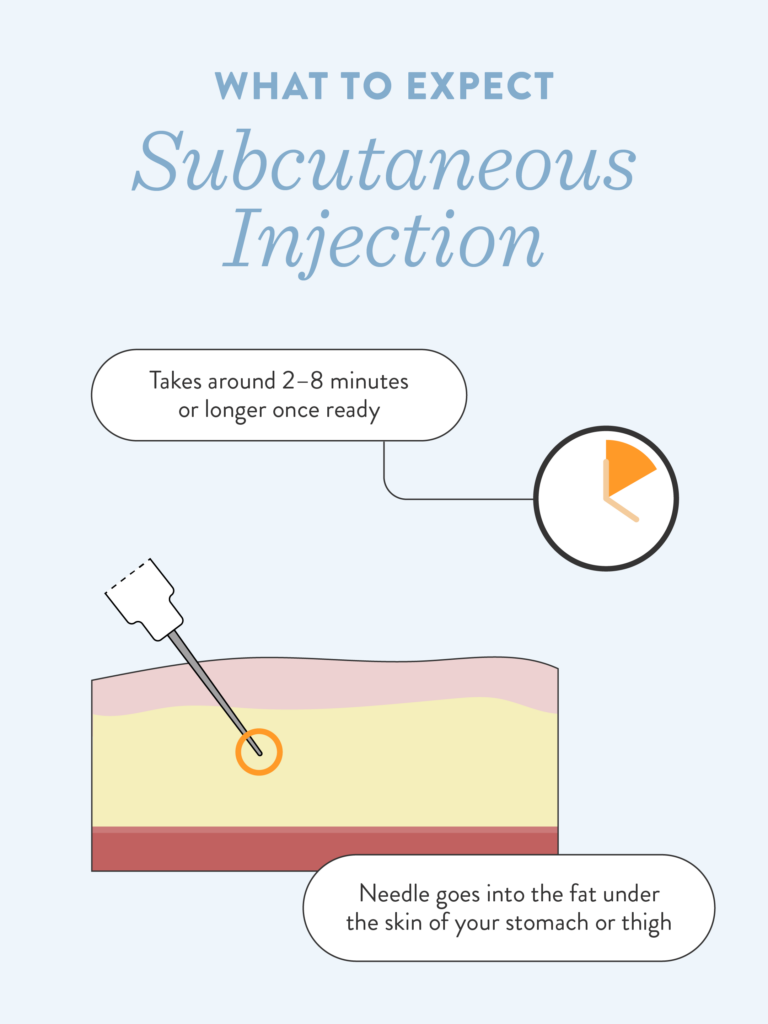 WHAT TO EXPECT

Subcutaneous Injection

Takes around 2–8 minutes or longer once ready

Needle goes into the fat under the skin of your stomach or thigh